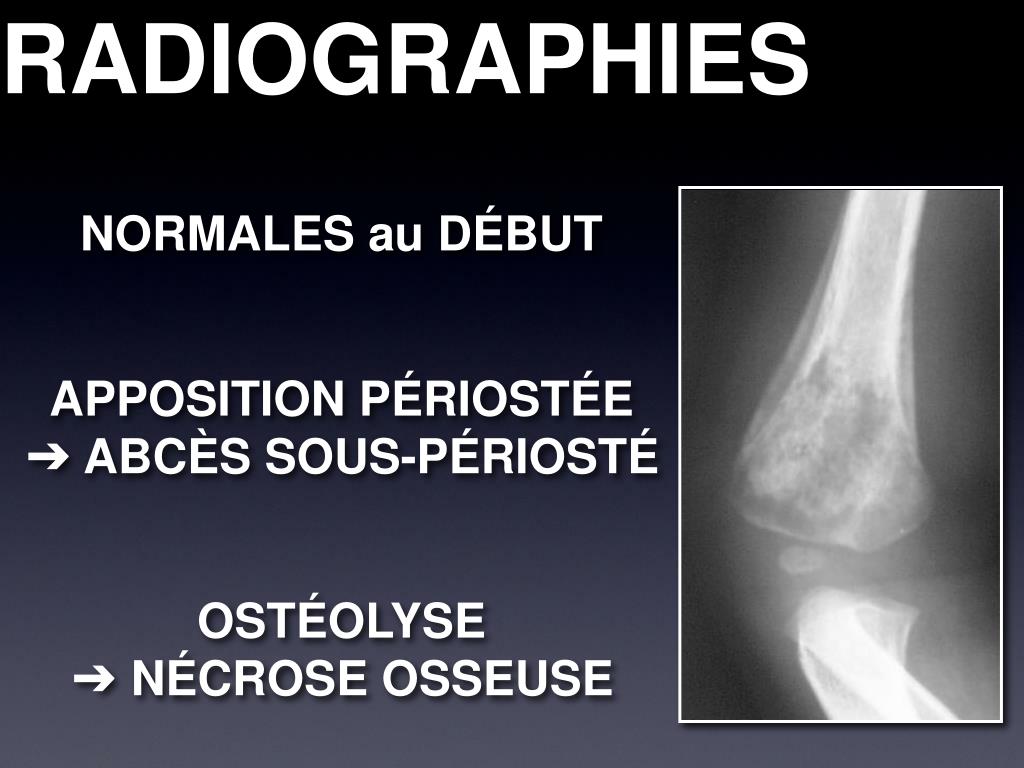 RADIOGRAPHIES

NORMALES au DÉBUT

APPOSITION PÉRIOSTÉE
➔ ABCÈS SOUS-PÉRIOSTÉ

OSTÉOLYSE
➔ NÉCROSE OSSEUSE